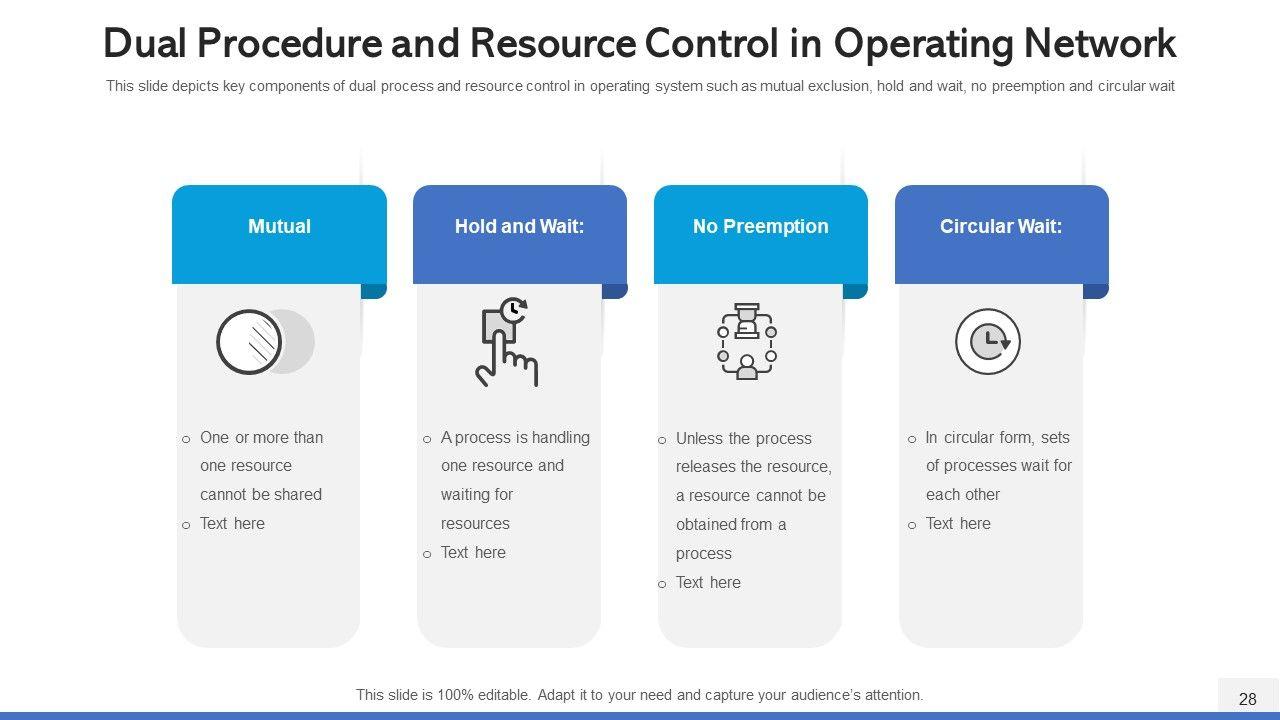 Dual Procedure and Resource Control in Operating Network

This slide depicts key components of dual process and resource control in operating system such as mutual exclusion, hold and wait, no preemption and circular wait

Mutual

o One or more than one resource cannot be shared
o Text here

Hold and Wait:

o A process is handling one resource and waiting for resources
o Text here

No Preemption

o Unless the process releases the resource, a resource cannot be obtained from a process
o Text here

Circular Wait:

o In circular form, sets of processes wait for each other
o Text here

This slide is 100% editable. Adapt it to your need and capture your audience's attention.

28